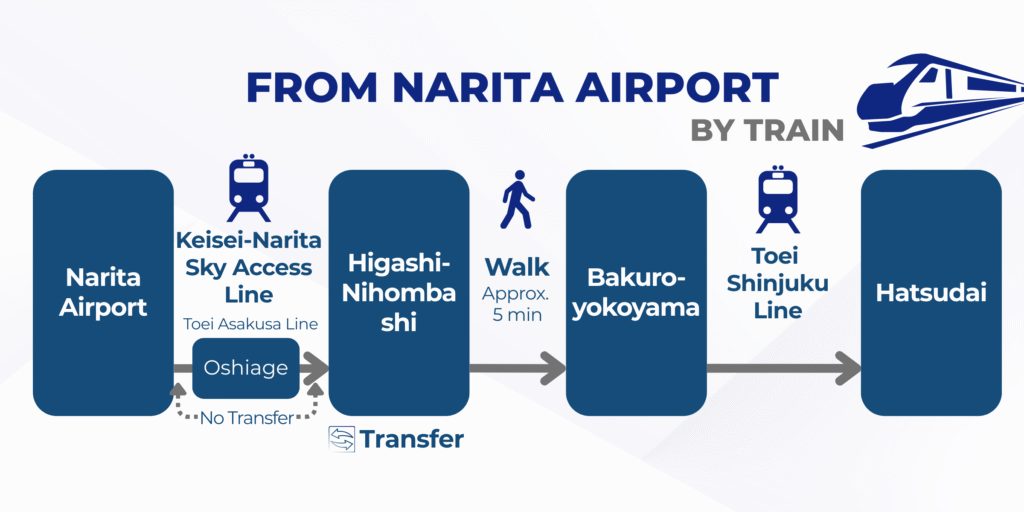 FROM NARITA AIRPORT
BY TRAIN

Narita Airport

Keisei-Narita Sky Access Line

Toei Asakusa Line

Oshiage

No Transfer

Higashi-Nihombashi

Transfer

Walk
Approx. 5 min

Bakuro-yokoyama

Toei Shinjuku Line

Hatsudai